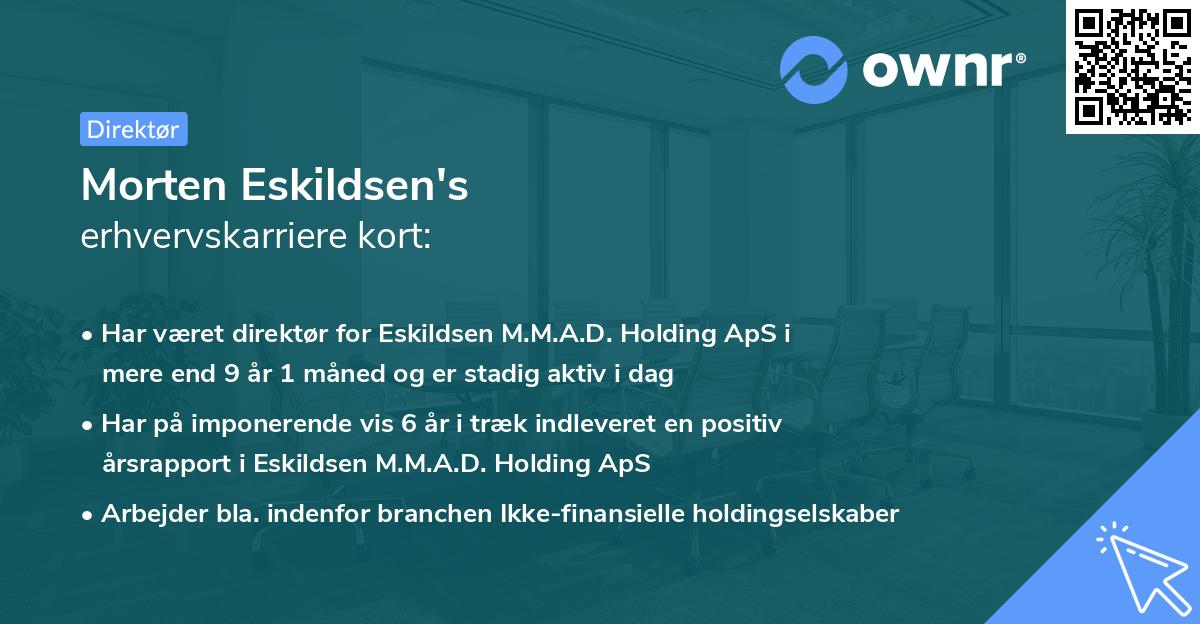 ownr®

Direktør

Morten Eskildsen's
erhvervskarriere kort:

• Har været direktør for Eskildsen M.M.A.D. Holding ApS i mere end 9 år 1 måned og er stadig aktiv i dag

• Har på imponerende vis 6 år i træk indleveret en positiv årsrapport i Eskildsen M.M.A.D. Holding ApS

• Arbejder bla. indenfor branchen Ikke-finansielle holdingselskaber